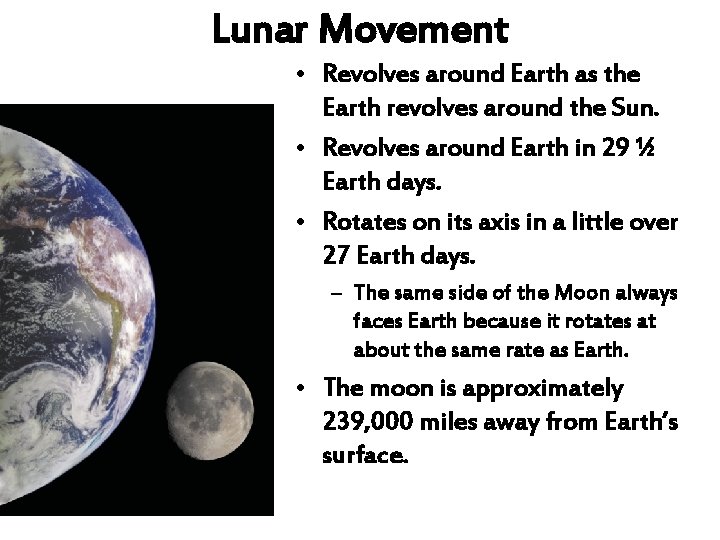 Lunar Movement

• Revolves around Earth as the Earth revolves around the Sun.

• Revolves around Earth in 29 ½ Earth days.

• Rotates on its axis in a little over 27 Earth days.

– The same side of the Moon always faces Earth because it rotates at about the same rate as Earth.

• The moon is approximately 239,000 miles away from Earth's surface.